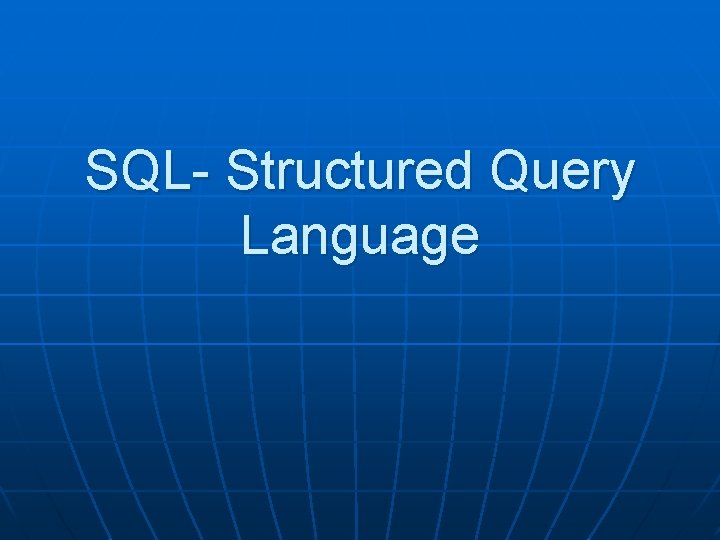 SQL- Structured Query Language